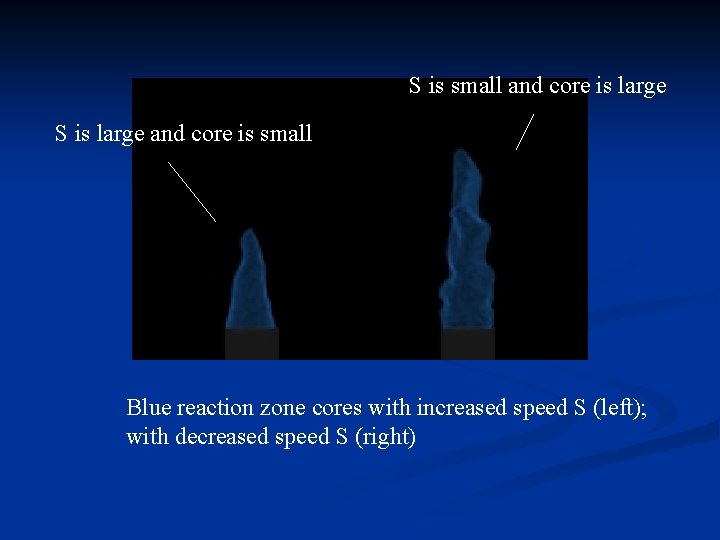 S is small and core is large

S is large and core is small

Blue reaction zone cores with increased speed S (left); with decreased speed S (right)